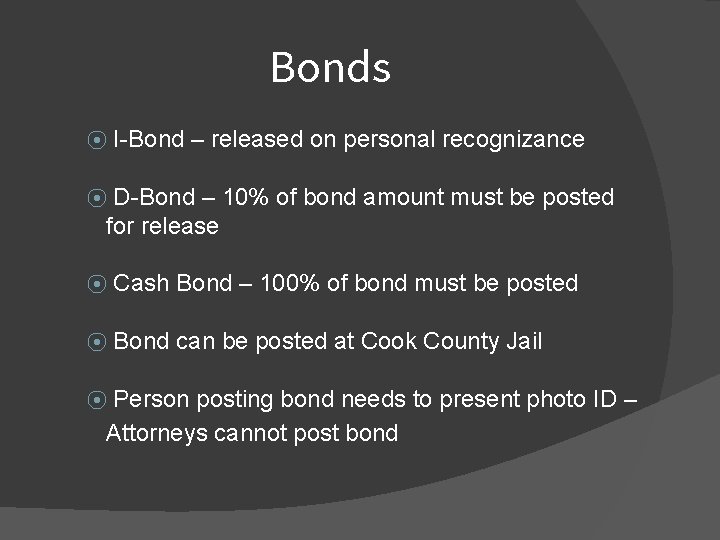 Bonds

I-Bond – released on personal recognizance

D-Bond – 10% of bond amount must be posted for release

Cash Bond – 100% of bond must be posted

Bond can be posted at Cook County Jail

Person posting bond needs to present photo ID – Attorneys cannot post bond